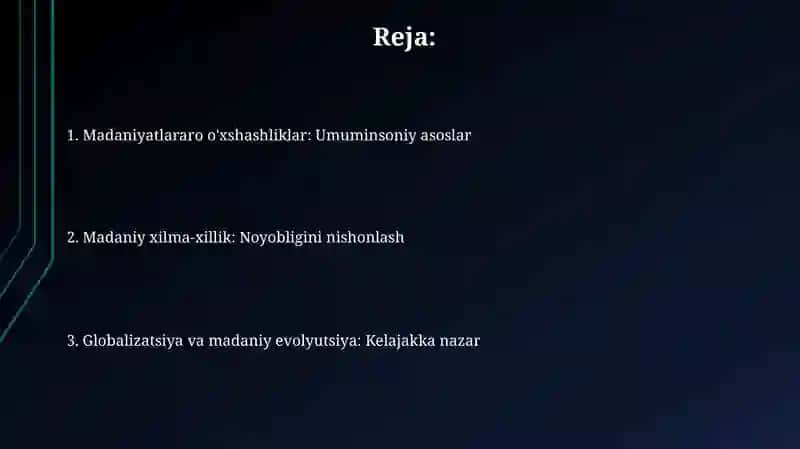 Reja:

1. Madaniyatlararo o'xshashliklar: Umuminsoniy asoslar

2. Madaniy xilma-xillik: Noyobligini nishonlash

3. Globalizatsiya va madaniy evolyutsiya: Kelajakka nazar